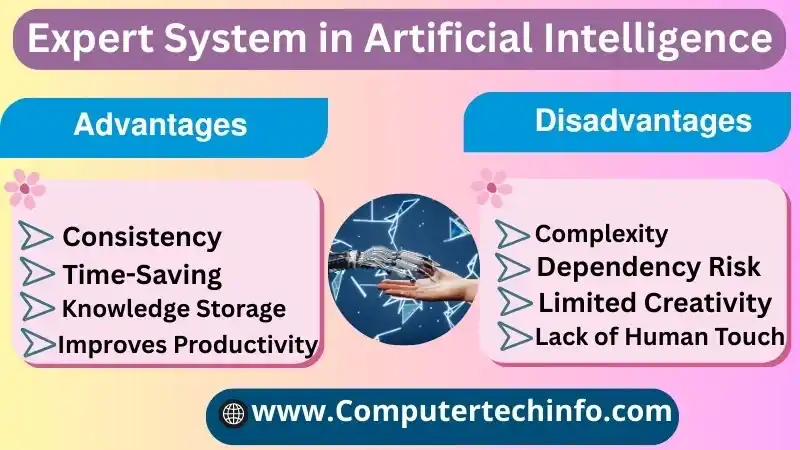 Expert System in Artificial Intelligence

Advantages

Consistency
Time-Saving
Knowledge Storage
Improves Productivity

Disadvantages

Complexity
Dependency Risk
Limited Creativity
Lack of Human Touch

www.Computertechinfo.com